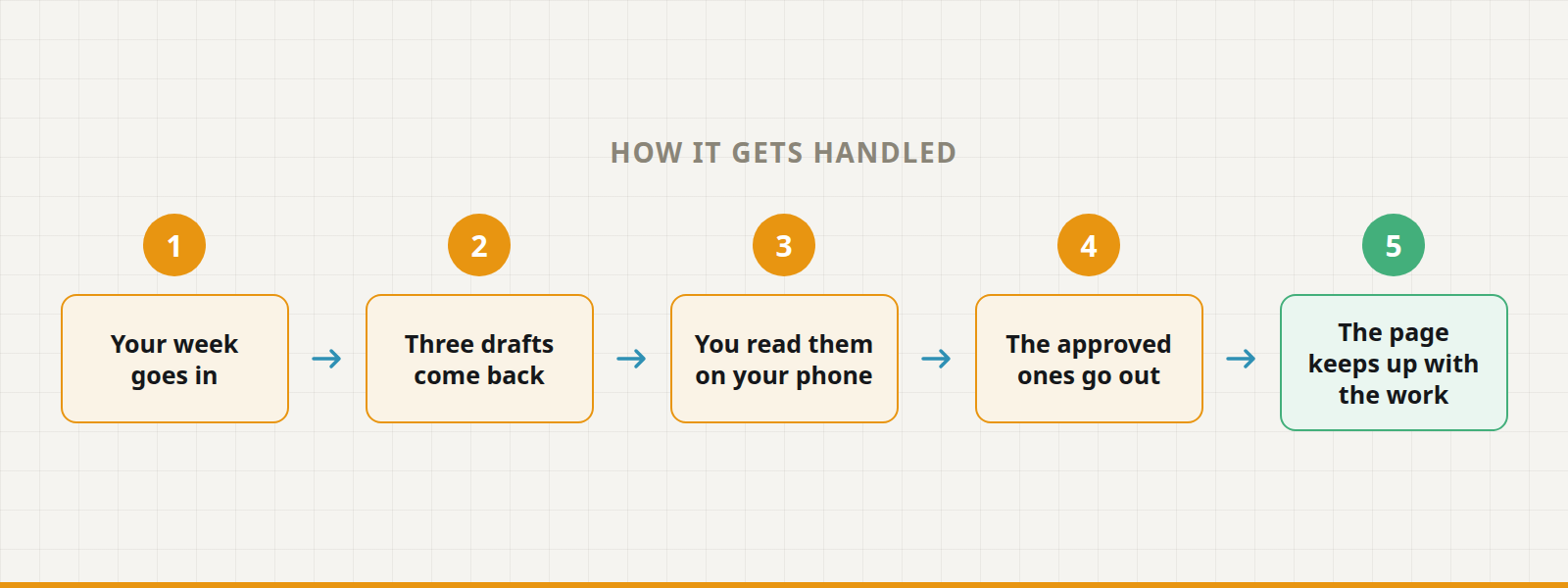 HOW IT GETS HANDLED

1

Your week goes in

→

2

Three drafts come back

→

3

You read them on your phone

→

4

The approved ones go out

→

5

The page keeps up with the work